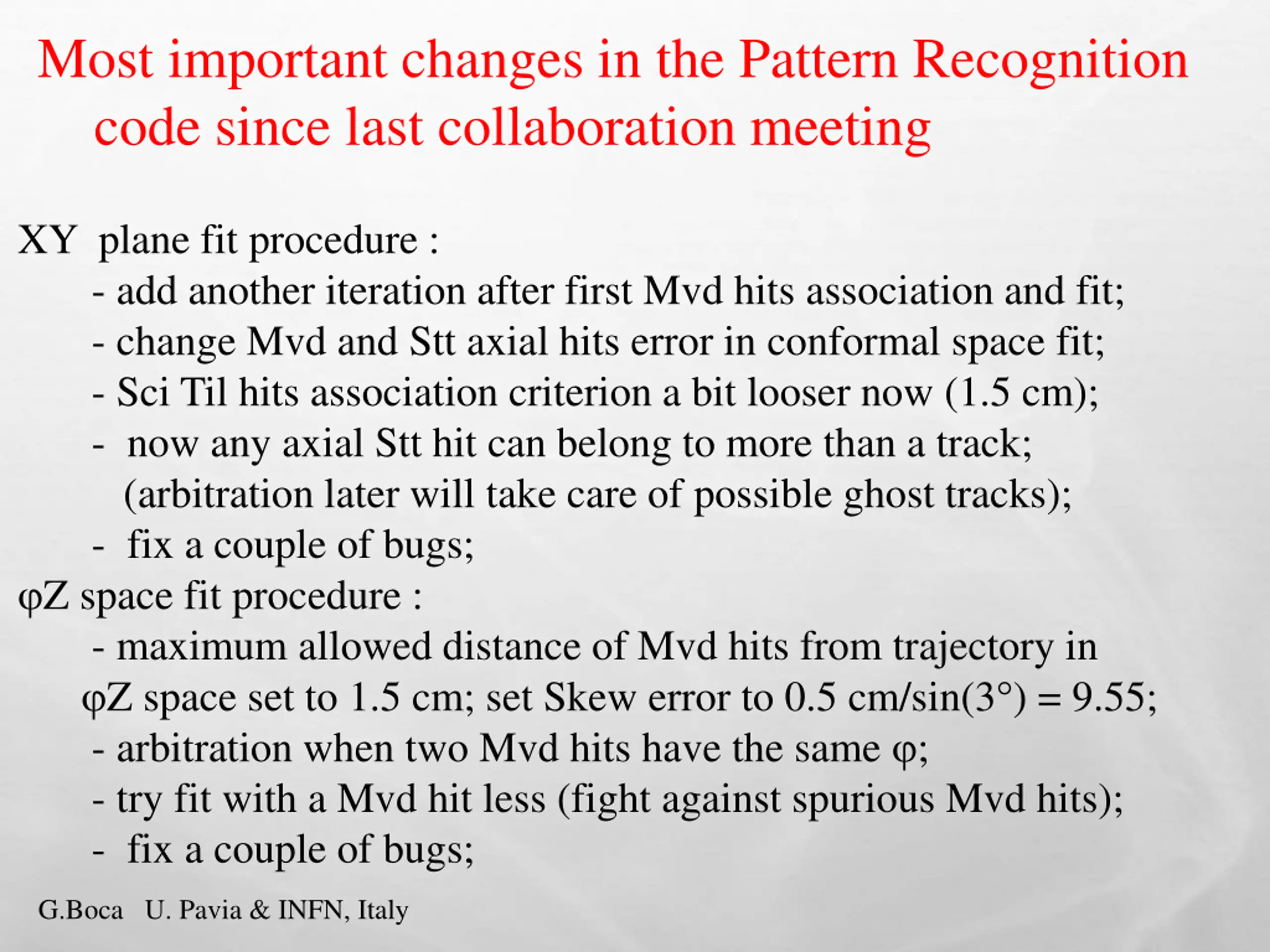 Most important changes in the Pattern Recognition code since last collaboration meeting

XY plane fit procedure :
- add another iteration after first Mvd hits association and fit;
- change Mvd and Stt axial hits error in conformal space fit;
- Sci Til hits association criterion a bit looser now (1.5 cm);
- now any axial Stt hit can belong to more than a track; (arbitration later will take care of possible ghost tracks);
- fix a couple of bugs;
φZ space fit procedure :
- maximum allowed distance of Mvd hits from trajectory in φZ space set to 1.5 cm; set Skew error to 0.5 cm/sin(3°) = 9.55;
- arbitration when two Mvd hits have the same φ;
- try fit with a Mvd hit less (fight against spurious Mvd hits);
- fix a couple of bugs;

G.Boca U. Pavia & INFN, Italy